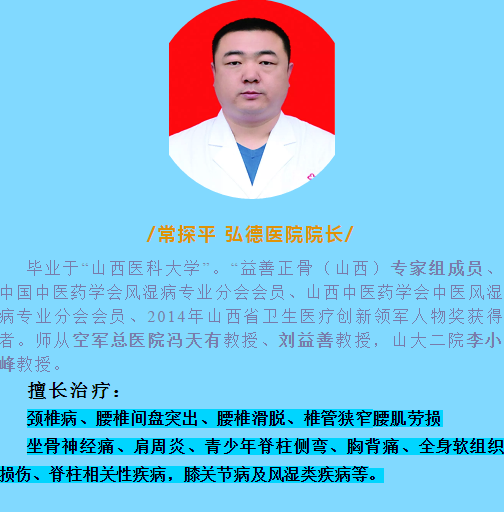 /常探平 弘德医院院长/

毕业于“山西医科大学”。“益善正骨（山西）专家组成员、中国中医药学会风湿病专业分会会员、山西中医药学会中医风湿病专业分会会员、2014年山西省卫生医疗创新领军人物奖获得者。师从空军总医院冯天有教授、刘益善教授，山大二院李小峰教授。

擅长治疗：

颈椎病、腰椎间盘突出、腰椎滑脱、椎管狭窄腰肌劳损

坐骨神经痛、肩周炎、青少年脊柱侧弯、胸背痛、全身软组织损伤、脊柱相关性疾病，膝关节病及风湿类疾病等。